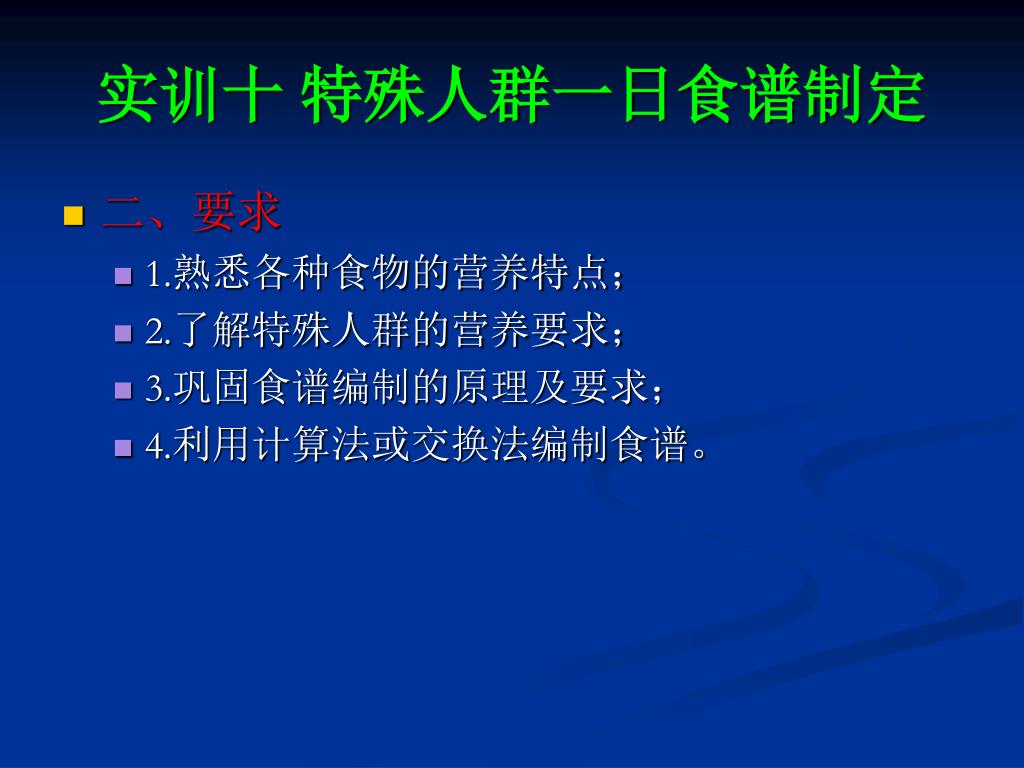 实训十 特殊人群一日食谱制定

二、要求

1.熟悉各种食物的营养特点；

2.了解特殊人群的营养要求；

3.巩固食谱编制的原理及要求；

4.利用计算法或交换法编制食谱。